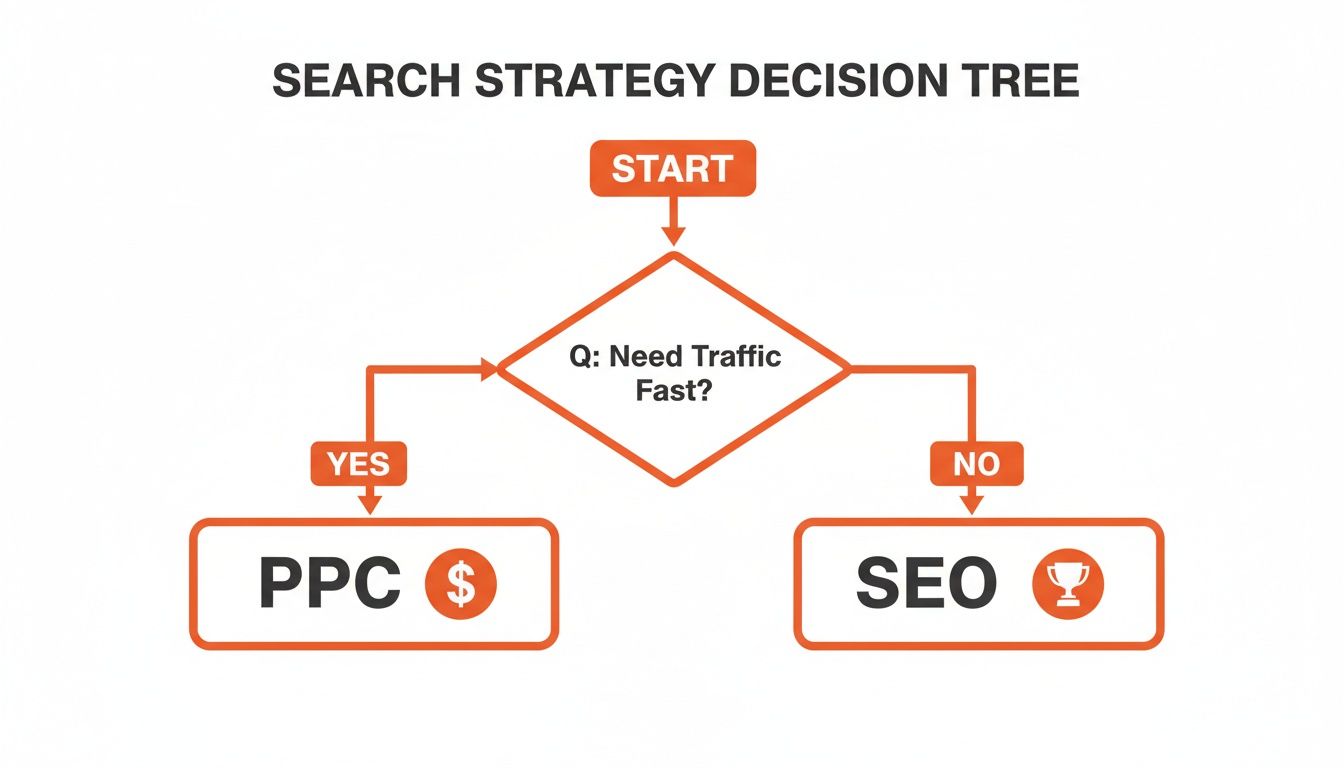 SEARCH STRATEGY DECISION TREE

START

Q: Need Traffic Fast?

YES

NO

PPC $

SEO